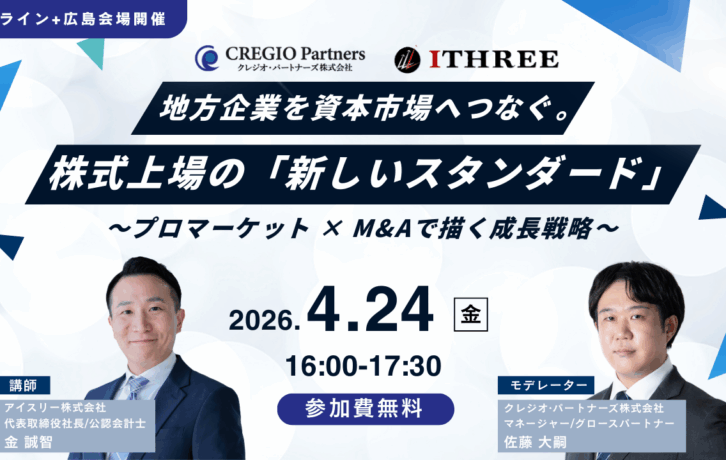 ライン+広島会場開催

CREGIO Partners
クレジオ・パートナーズ株式会社

ITHREE

地方企業を資本市場へつなぐ。

株式上場の「新しいスタンダード」

〜プロマーケット × M&Aで描く成長戦略〜

2026.4.24 金

16:00-17:30

参加費無料

講師
アイスリー株式会社
代表取締役社長/公認会計士
金 誠智

モデレーター
クレジオ・パートナーズ株式会社
マネージャー/グロースパートナー
佐藤 大嗣